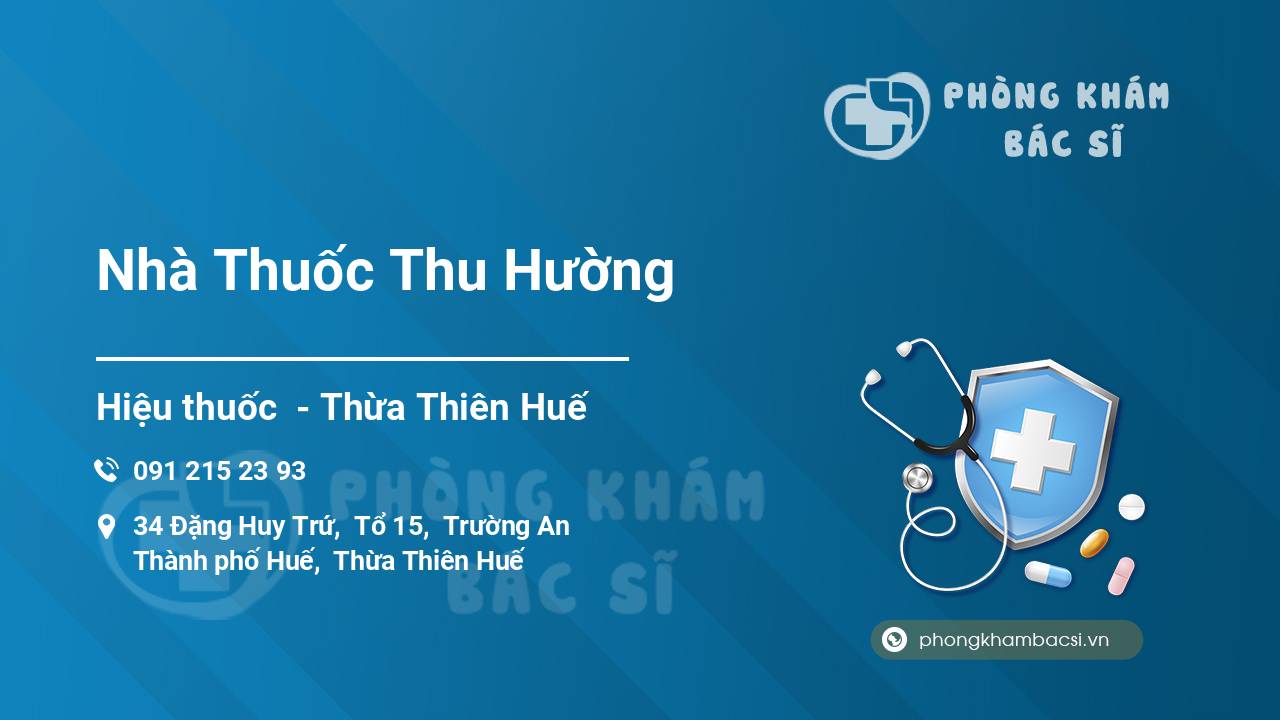 PHÒNG KHÁM
BÁC SĨ

Nhà Thuốc Thu Hường

Hiệu thuốc - Thừa Thiên Huế

091 215 23 93

34 Đặng Huy Trứ, Tổ 15, Trường An
Thành phố Huế, Thừa Thiên Huế

PHÒNG KHÁM
BÁC SĨ

phongkhambacsi.vn